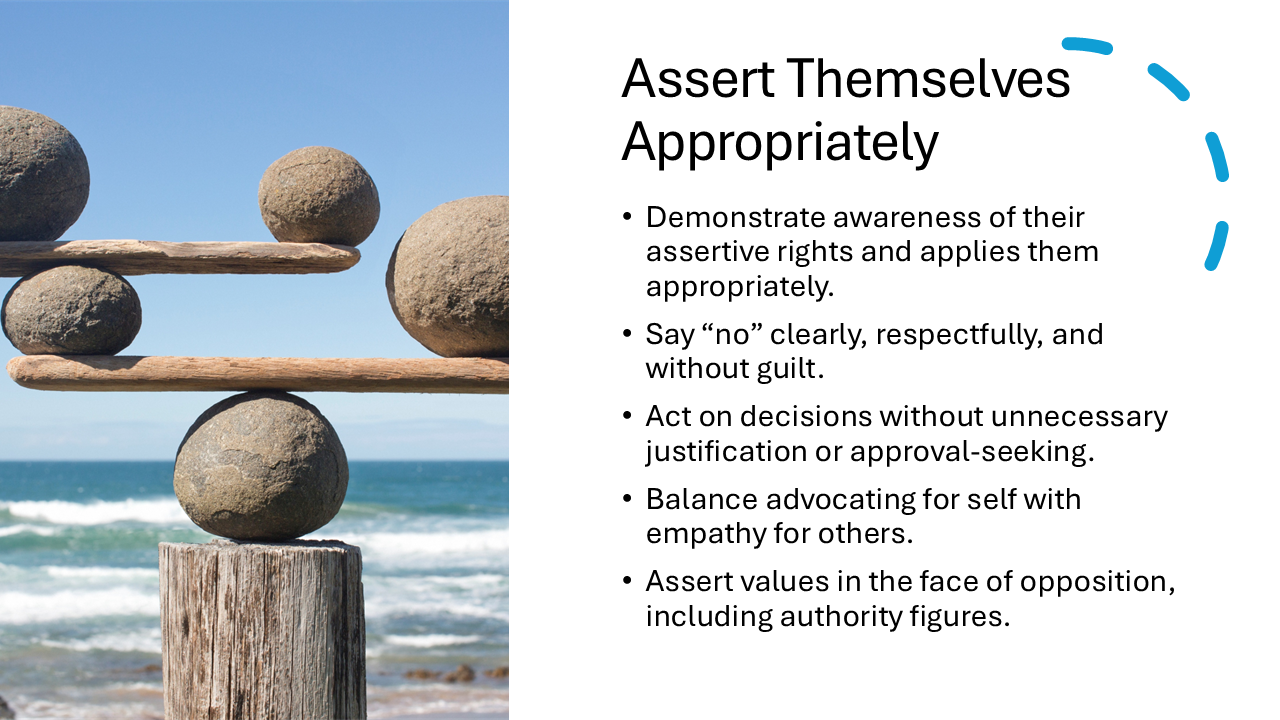 Assert Themselves Appropriately

• Demonstrate awareness of their assertive rights and applies them appropriately.
• Say “no” clearly, respectfully, and without guilt.
• Act on decisions without unnecessary justification or approval-seeking.
• Balance advocating for self with empathy for others.
• Assert values in the face of opposition, including authority figures.